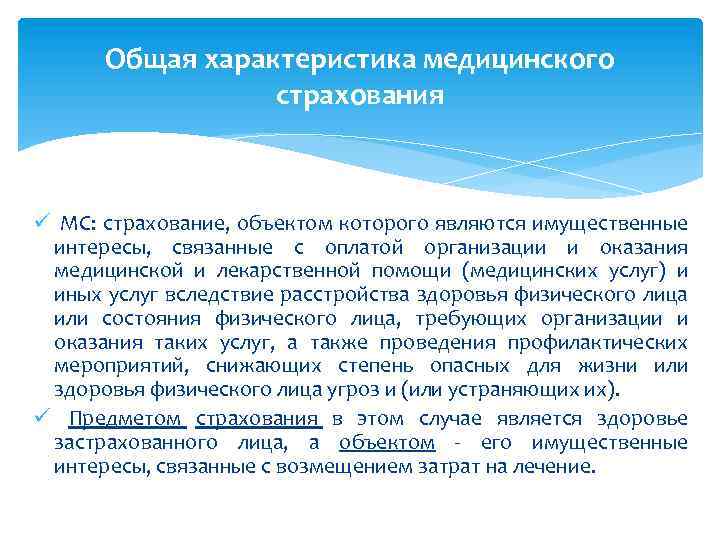 Общая характеристика медицинского страхования

✓ МС: страхование, объектом которого являются имущественные интересы, связанные с оплатой организации и оказания медицинской и лекарственной помощи (медицинских услуг) и иных услуг вследствие расстройства здоровья физического лица или состояния физического лица, требующих организации и оказания таких услуг, а также проведения профилактических мероприятий, снижающих степень опасных для жизни или здоровья физического лица угроз и (или устраняющих их).

✓ Предметом страхования в этом случае является здоровье застрахованного лица, а объектом - его имущественные интересы, связанные с возмещением затрат на лечение.